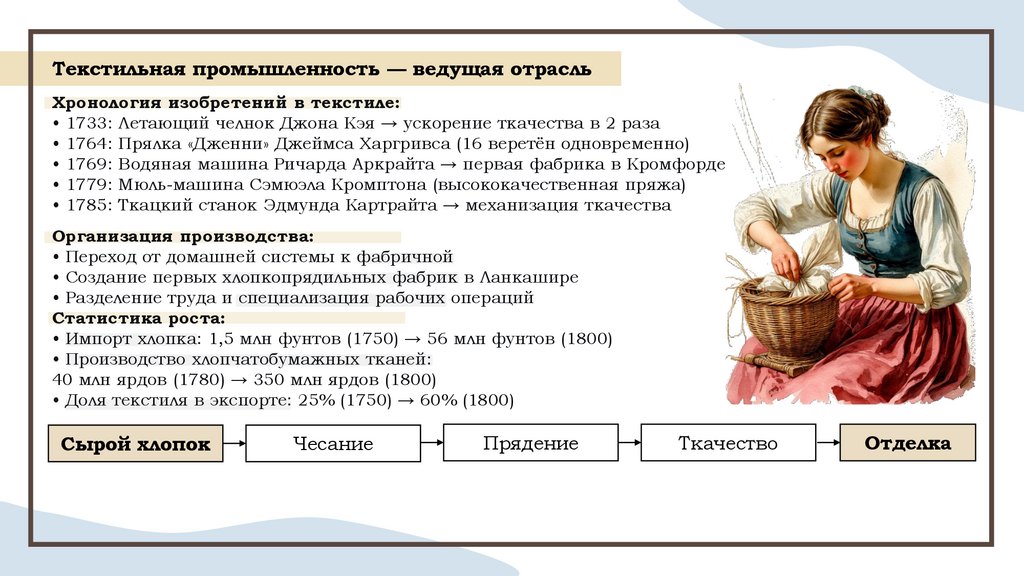 Текстильная промышленность — ведущая отрасль

Хронология изобретений в текстиле:
• 1733: Летающий челнок Джона Кэя → ускорение ткачества в 2 раза
• 1764: Прялка «Дженни» Джеймса Харгривса (16 веретён одновременно)
• 1769: Водяная машина Ричарда Аркрайта → первая фабрика в Кромфорде
• 1779: Мюль-машина Сэмюэла Кромптона (высококачественная пряжа)
• 1785: Ткацкий станок Эдмунда Картрайта → механизация ткачества

Организация производства:
• Переход от домашней системы к фабричной
• Создание первых хлопкопрядильных фабрик в Ланкашире
• Разделение труда и специализация рабочих операций

Статистика роста:
• Импорт хлопка: 1,5 млн фунтов (1750) → 56 млн фунтов (1800)
• Производство хлопчатобумажных тканей:
40 млн ярдов (1780) → 350 млн ярдов (1800)
• Доля текстиля в экспорте: 25% (1750) → 60% (1800)

Сырой хлопок
Чесание
Прядение
Ткачество
Отделка